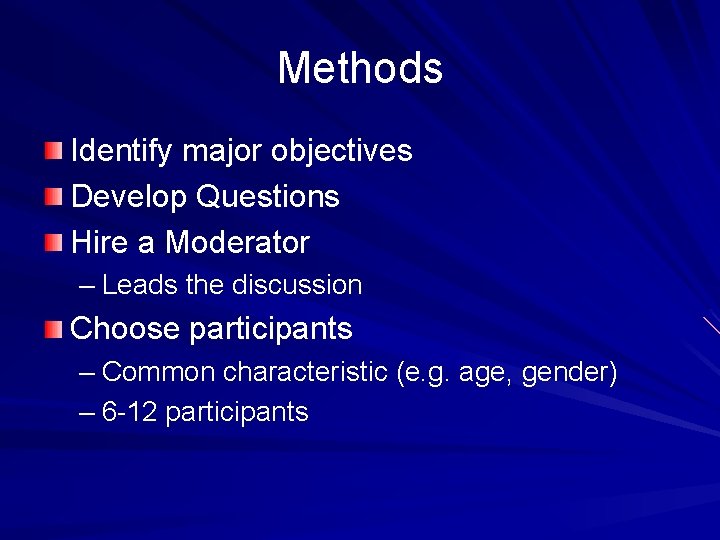 Methods

Identify major objectives
Develop Questions
Hire a Moderator
– Leads the discussion
Choose participants
– Common characteristic (e.g. age, gender)
– 6-12 participants